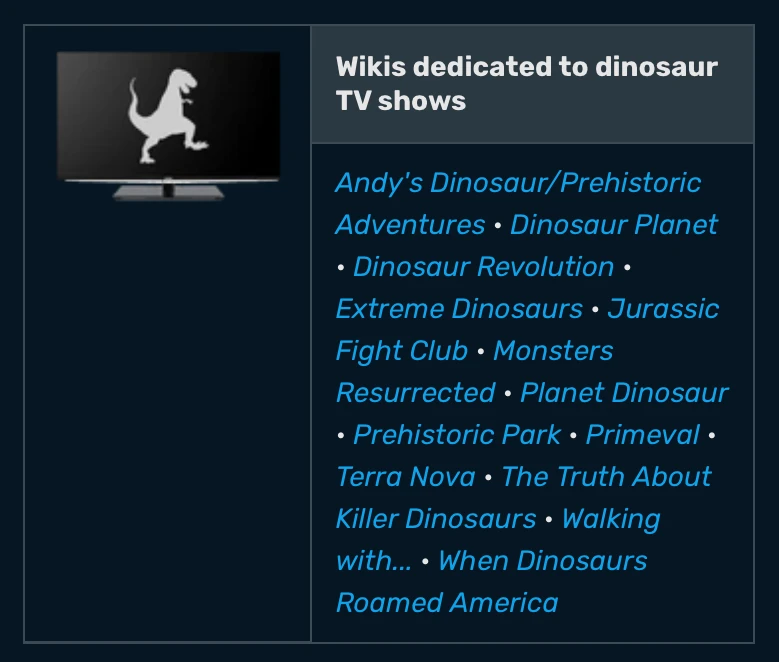 Wikis dedicated to dinosaur TV shows

Andy's Dinosaur/Prehistoric Adventures • Dinosaur Planet • Dinosaur Revolution • Extreme Dinosaurs • Jurassic Fight Club • Monsters Resurrected • Planet Dinosaur • Prehistoric Park • Primeval • Terra Nova • The Truth About Killer Dinosaurs • Walking with... • When Dinosaurs Roamed America